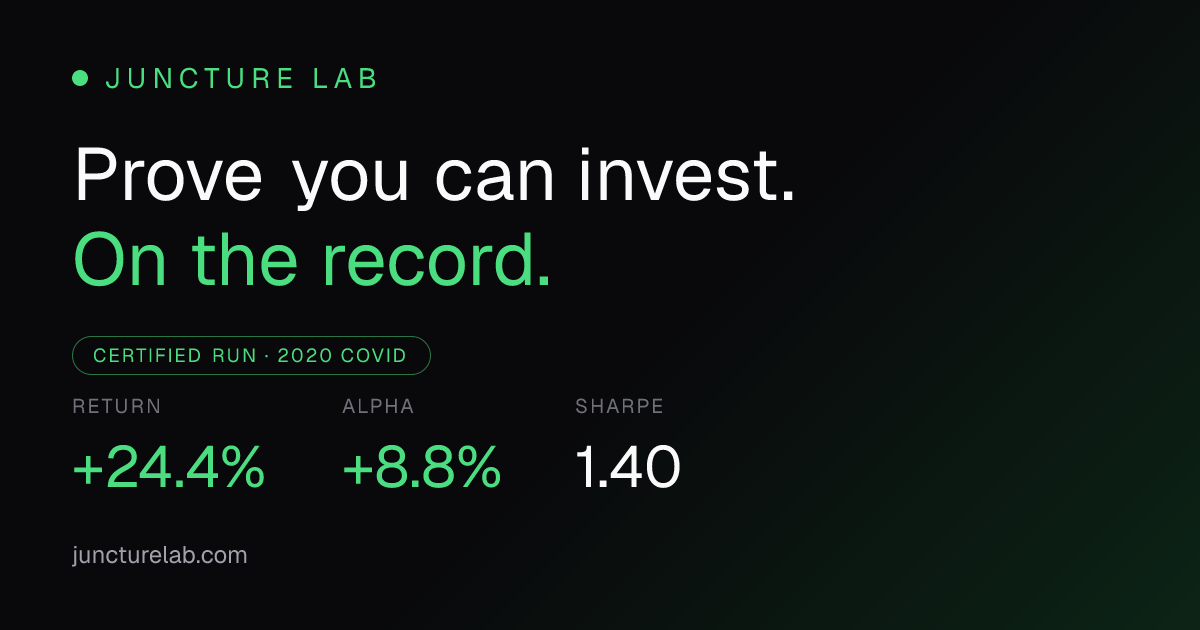 • JUNCTURE LAB

Prove you can invest.
On the record.

CERTIFIED RUN · 2020 COVID

RETURN
+24.4%

ALPHA
+8.8%

SHARPE
1.40

juncturelab.com